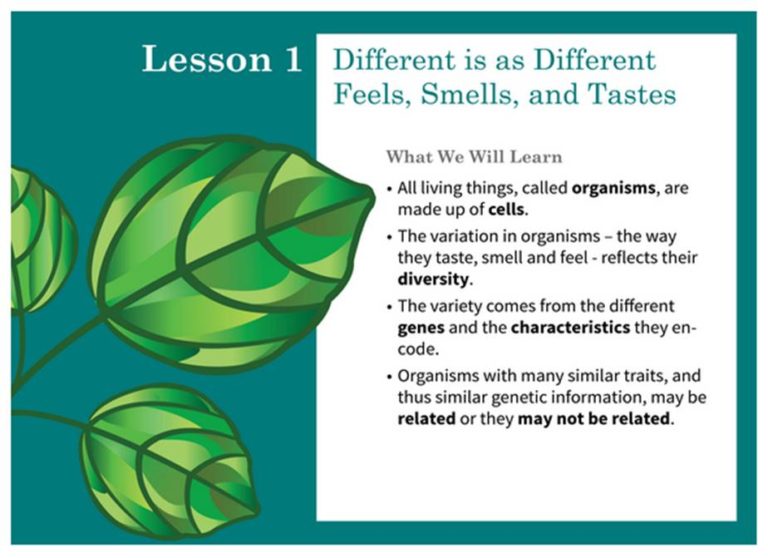 Lesson 1

Different is as Different Feels, Smells, and Tastes

What We Will Learn

• All living things, called **organisms**, are made up of **cells**.

• The variation in organisms – the way they taste, smell and feel - reflects their **diversity**.

• The variety comes from the different **genes** and the **characteristics** they encode.

• Organisms with many similar traits, and thus similar genetic information, may be **related** or they **may not be related**.